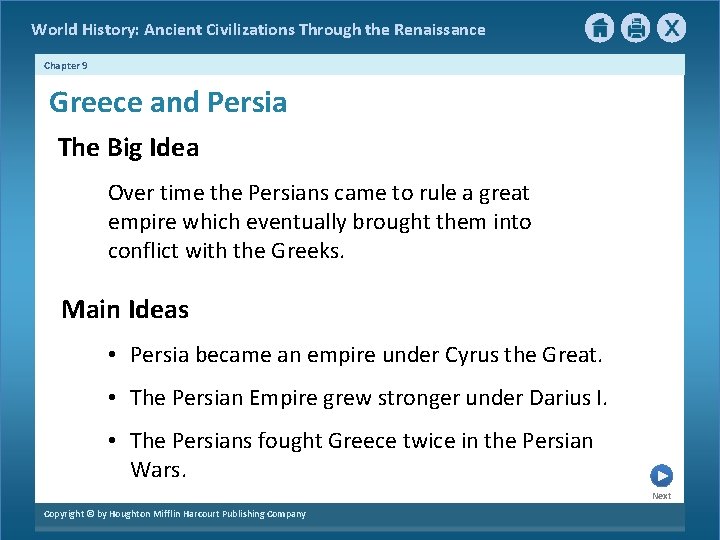 World History: Ancient Civilizations Through the Renaissance

X

Chapter 9

Greece and Persia

The Big Idea

Over time the Persians came to rule a great empire which eventually brought them into conflict with the Greeks.

Main Ideas

• Persia became an empire under Cyrus the Great.

• The Persian Empire grew stronger under Darius I.

• The Persians fought Greece twice in the Persian Wars.

Next

Copyright © by Houghton Mifflin Harcourt Publishing Company